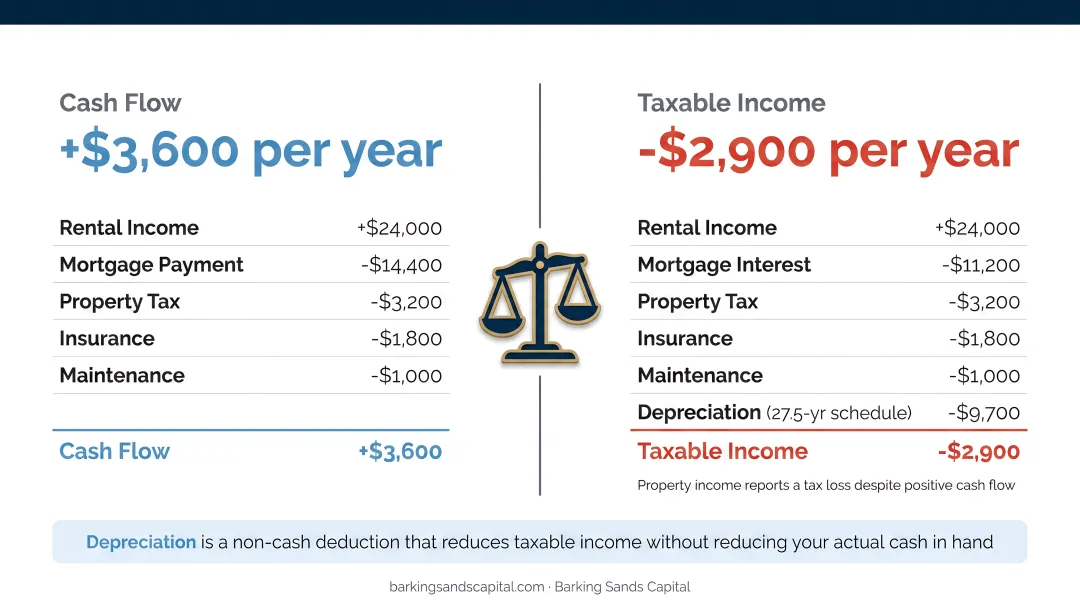 Cash Flow
+$3,600 per year

| Rental Income | +$24,000 |
|---|---|
| Mortgage Payment | -$14,400 |
| Property Tax | -$3,200 |
| Insurance | -$1,800 |
| Maintenance | -$1,000 |
| Cash Flow | +$3,600 |

Taxable Income
-$2,900 per year

| Rental Income | +$24,000 |
|---|---|
| Mortgage Interest | -$11,200 |
| Property Tax | -$3,200 |
| Insurance | -$1,800 |
| Maintenance | -$1,000 |
| Depreciation (27.5-yr schedule) | -$9,700 |
| Taxable Income | -$2,900 |

Property income reports a tax loss despite positive cash flow

Depreciation is a non-cash deduction that reduces taxable income without reducing your actual cash in hand

barkingsandscapital.com · Barking Sands Capital